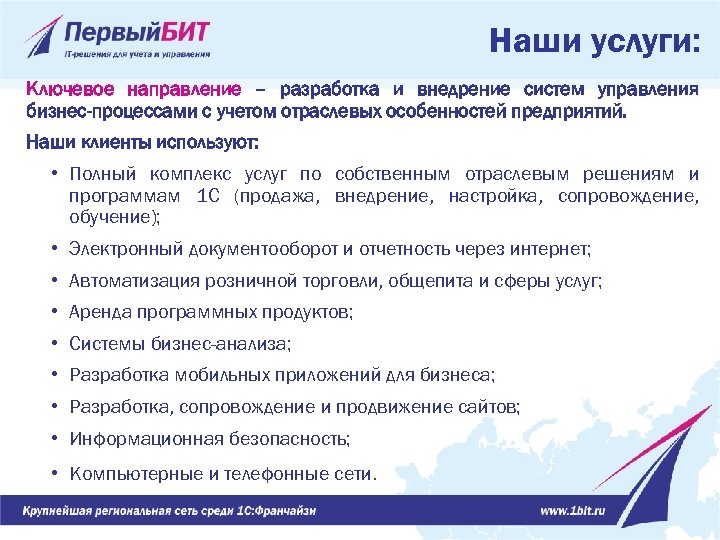 ПервыйБИТ
IT-решения для учета и управления

Наши услуги:

Ключевое направление – разработка и внедрение систем управления бизнес-процессами с учетом отраслевых особенностей предприятий.

Наши клиенты используют:

• Полный комплекс услуг по собственным отраслевым решениям и программам 1С (продажа, внедрение, настройка, сопровождение, обучение);
• Электронный документооборот и отчетность через интернет;
• Автоматизация розничной торговли, общепита и сферы услуг;
• Аренда программных продуктов;
• Системы бизнес-анализа;
• Разработка мобильных приложений для бизнеса;
• Разработка, сопровождение и продвижение сайтов;
• Информационная безопасность;
• Компьютерные и телефонные сети.

Крупнейшая региональная сеть среди 1С:Франчайзи

www.1bit.ru